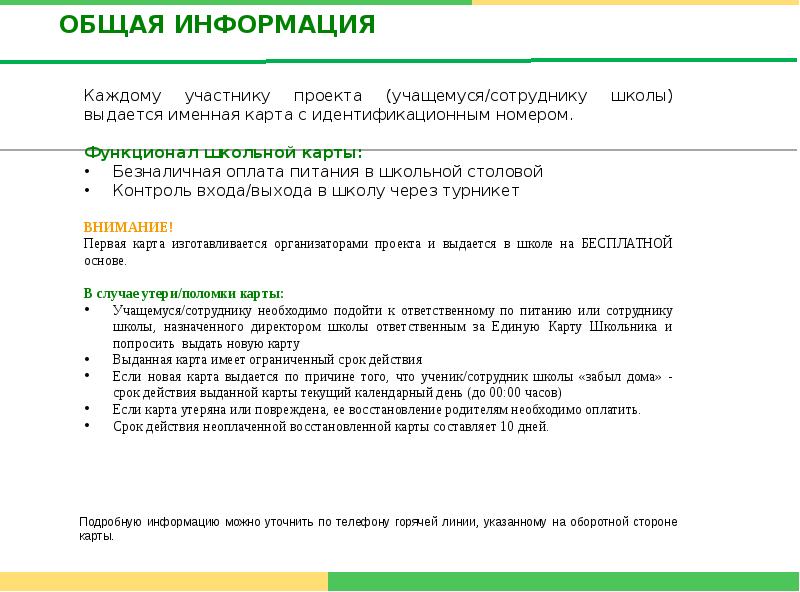 ОБЩАЯ ИНФОРМАЦИЯ

Каждому участнику проекта (учащемуся/сотруднику школы) выдается именная карта с идентификационным номером.

Функционал школьной карты:
• Безналичная оплата питания в школьной столовой
• Контроль входа/выхода в школу через турникет

ВНИМАНИЕ!
Первая карта изготавливается организаторами проекта и выдается в школе на БЕСПЛАТНОЙ основе.

В случае утери/поломки карты:
• Учащемуся/сотруднику необходимо подойти к ответственному по питанию или сотруднику школы, назначенного директором школы ответственным за Единую Карту Школьника и попросить выдать новую карту
• Выданная карта имеет ограниченный срок действия
• Если новая карта выдается по причине того, что ученик/сотрудник школы «забыл дома» - срок действия выданной карты текущий календарный день (до 00:00 часов)
• Если карта утеряна или повреждена, ее восстановление родителям необходимо оплатить.
• Срок действия неоплаченной восстановленной карты составляет 10 дней.

Подробную информацию можно уточнить по телефону горячей линии, указанному на оборотной стороне карты.